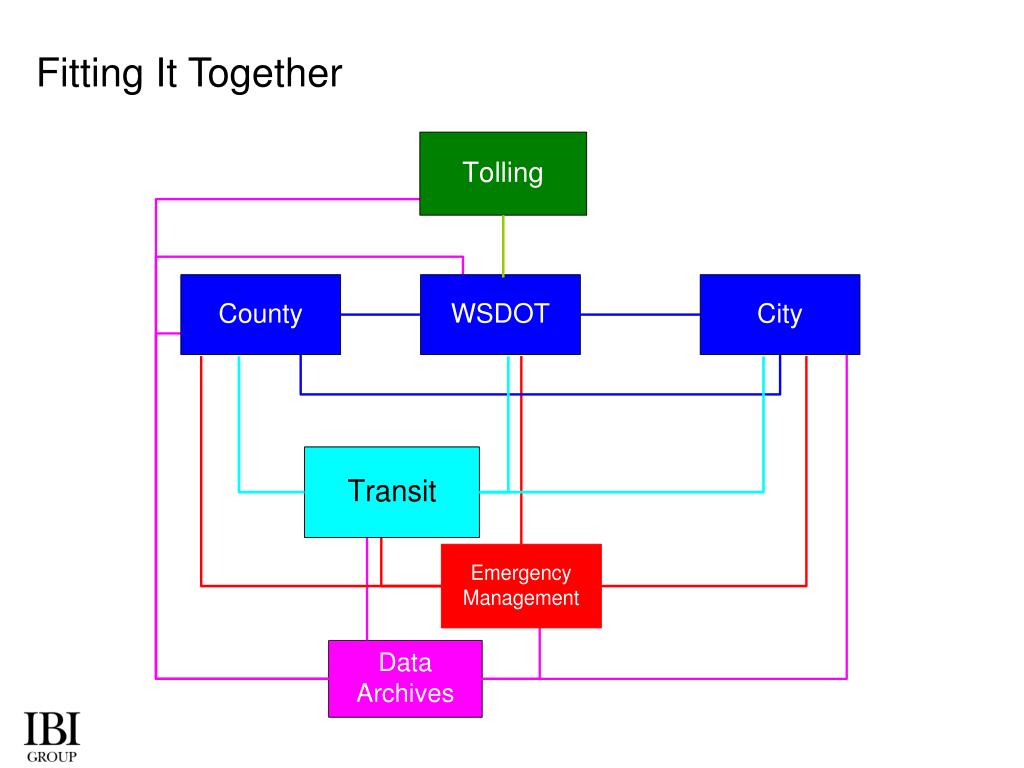 Fitting It Together

Tolling

County

WSDOT

City

Transit

Emergency Management

Data Archives

IBI GROUP